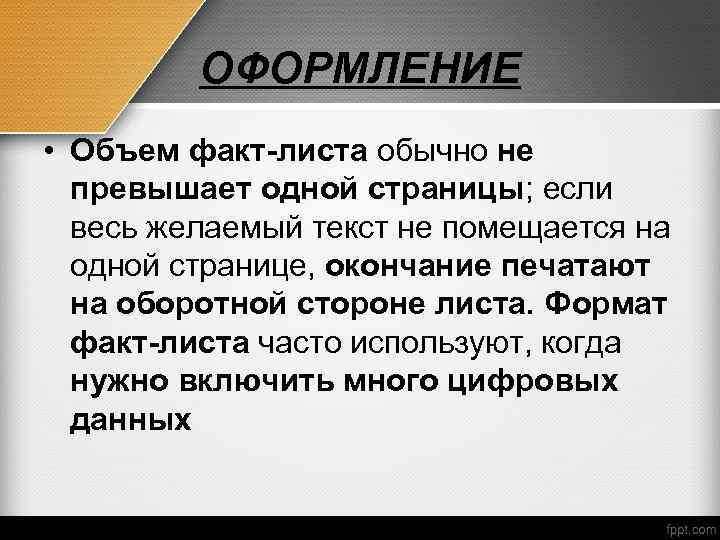 ОФОРМЛЕНИЕ

• Объем факт-листа обычно не превышает одной страницы; если весь желаемый текст не помещается на одной странице, окончание печатают на оборотной стороне листа. Формат факт-листа часто используют, когда нужно включить много цифровых данных

fppt.com